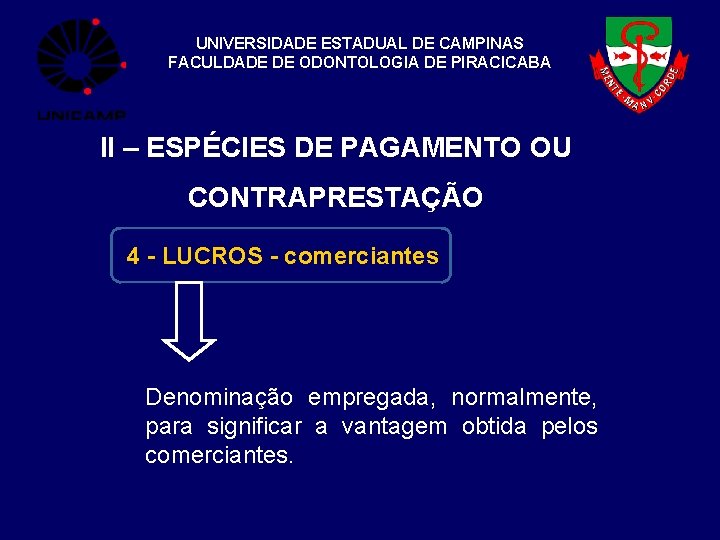 UNICAMP

UNIVERSIDADE ESTADUAL DE CAMPINAS
FACULDADE DE ODONTOLOGIA DE PIRACICABA

MENTE MANV CORDE

II – ESPÉCIES DE PAGAMENTO OU CONTRAPRESTAÇÃO

4 - LUCROS - comerciantes

Denominação empregada, normalmente, para significar a vantagem obtida pelos comerciantes.